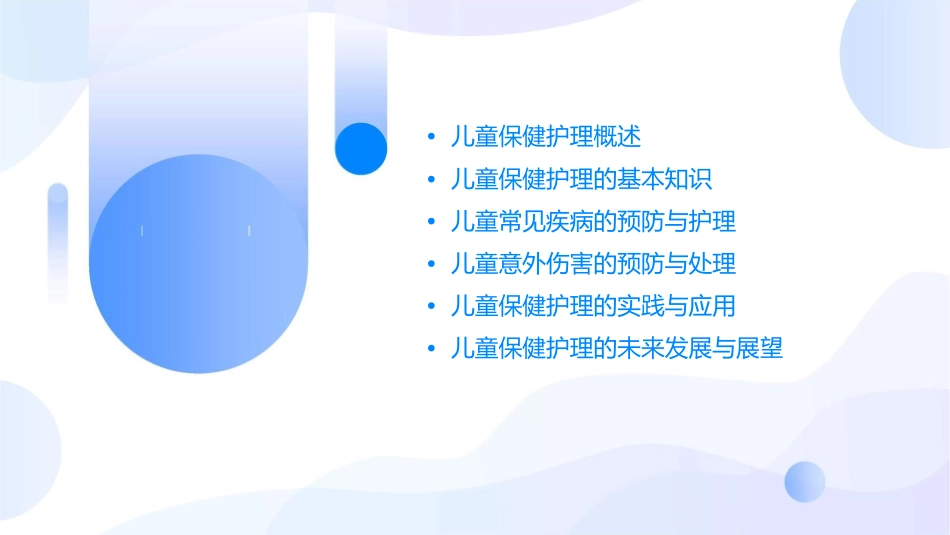 • 儿童保健护理概述
• 儿童保健护理的基本知识
• 儿童常见疾病的预防与护理
• 儿童意外伤害的预防与处理
• 儿童保健护理的实践与应用
• 儿童保健护理的未来发展与展望